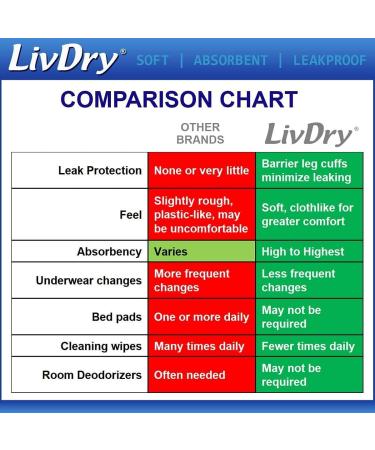 LivDry® SOFT | ABSORBENT | LEAKPROOF

COMPARISON CHART

| | OTHER BRANDS | LivDry® |
|---|---|---|
| Leak Protection | None or very little | Barrier leg cuffs minimize leaking |
| Feel | Slightly rough, plastic-like, may be uncomfortable | Soft, clothlike for greater comfort |
| Absorbency | Varies | High to Highest |
| Underwear changes | More frequent changes | Less frequent changes |
| Bed pads | One or more daily | May not be required |
| Cleaning wipes | Many times daily | Fewer times daily |
| Room Deodorizers | Often needed | May not be required |